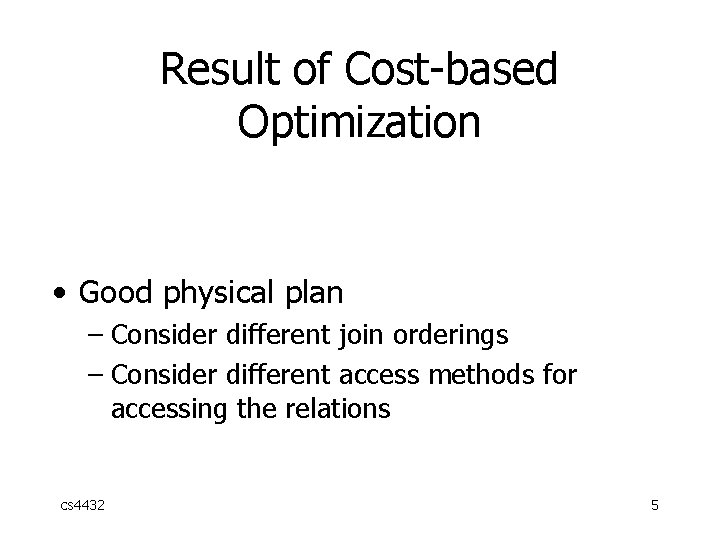 Result of Cost-based Optimization

• Good physical plan
– Consider different join orderings
– Consider different access methods for accessing the relations

cs4432

5